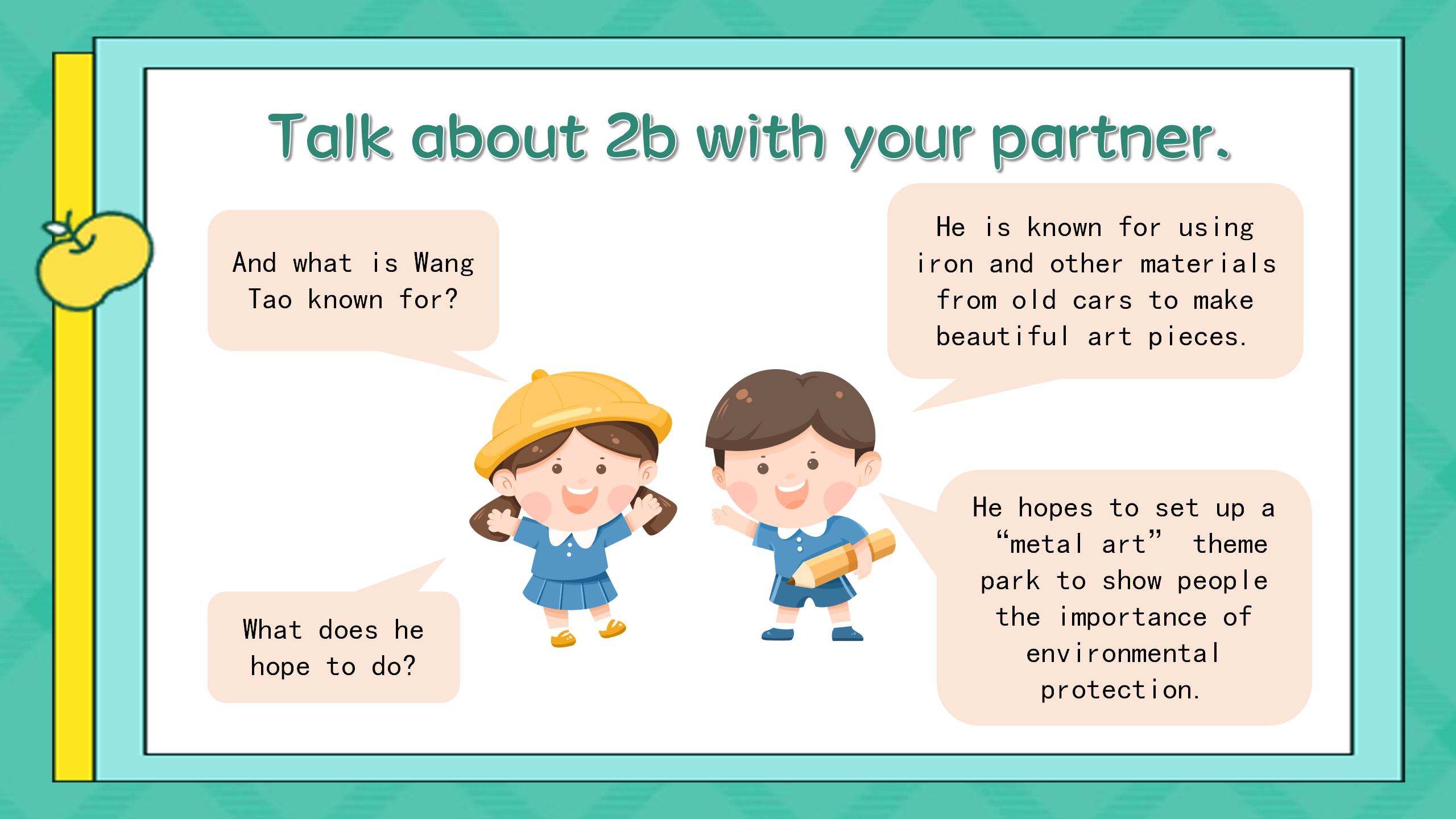 Talk about 2b with your partner.

And what is Wang Tao known for?

He is known for using iron and other materials from old cars to make beautiful art pieces.

What does he hope to do?

He hopes to set up a “metal art” theme park to show people the importance of environmental protection.